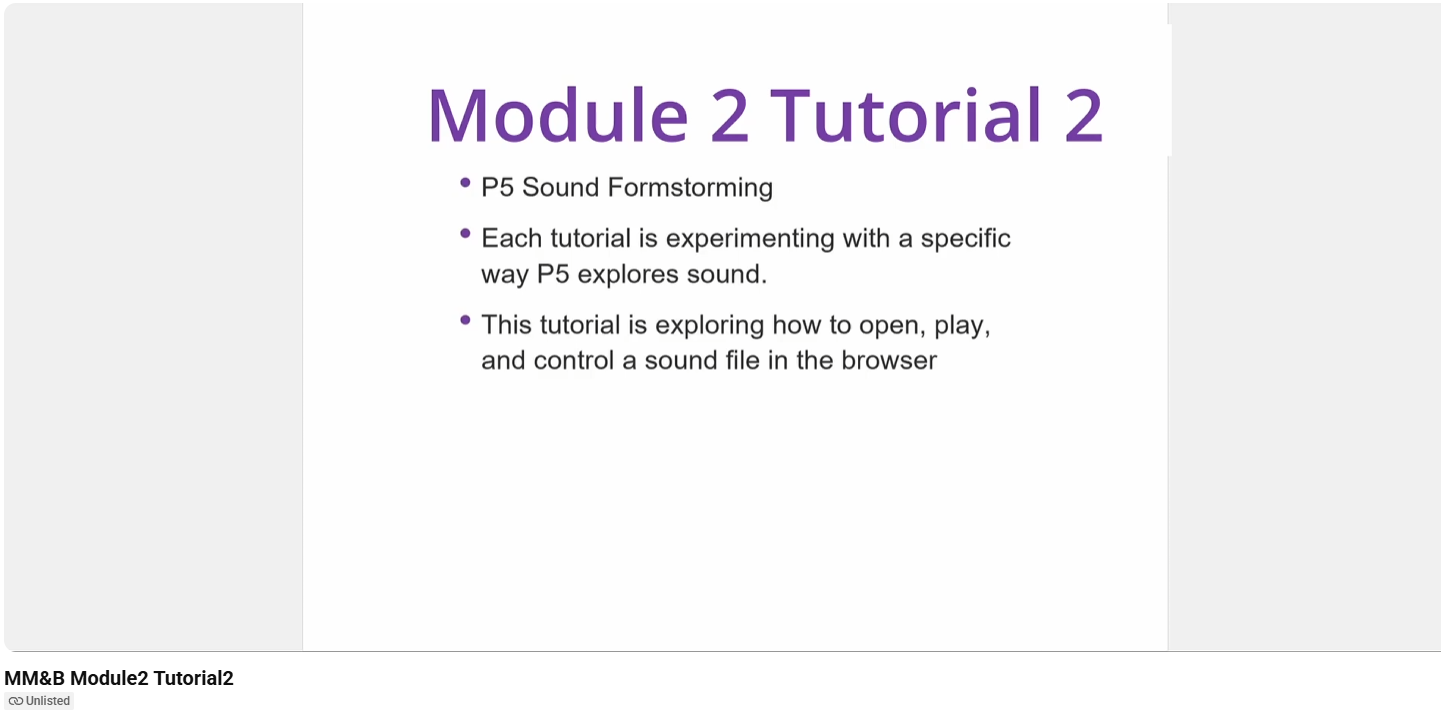 Module 2 Tutorial 2

• P5 Sound Formstorming

• Each tutorial is experimenting with a specific way P5 explores sound.

• This tutorial is exploring how to open, play, and control a sound file in the browser

MM&B Module2 Tutorial2

Unlisted